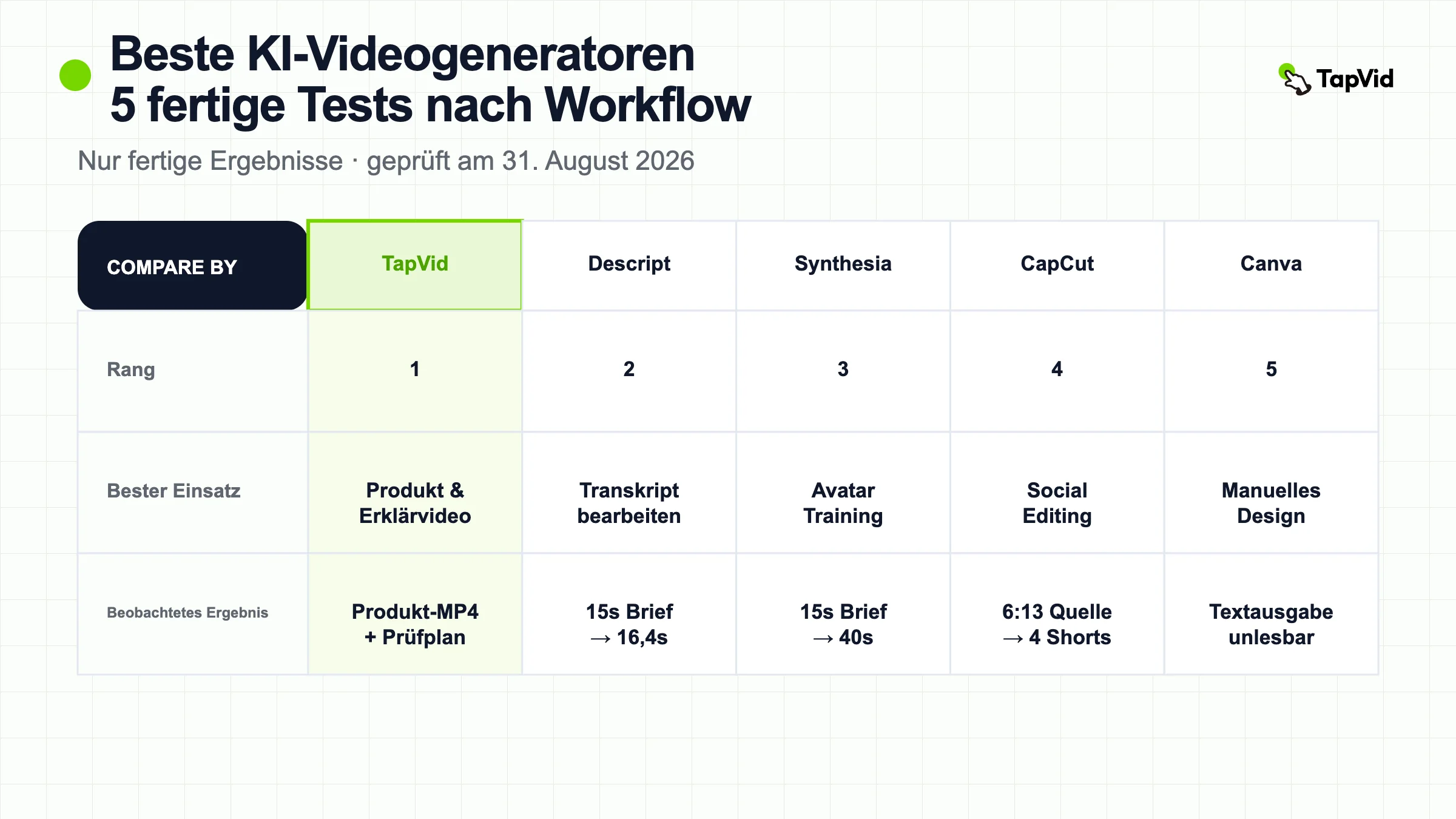 Beste KI-Videogeneratoren
5 fertige Tests nach Workflow

TapVid

Nur fertige Ergebnisse · geprüft am 31. August 2026

| COMPARE BY | TapVid | Descript | Synthesia | CapCut | Canva |
|---|---|---|---|---|---|
| Rang | 1 | 2 | 3 | 4 | 5 |
| Bester Einsatz | Produkt & Erklärvideo | Transkript bearbeiten | Avatar Training | Social Editing | Manuelles Design |
| Beobachtetes Ergebnis | Produkt-MP4 + Prüfplan | 15s Brief → 16,4s | 15s Brief → 40s | 6:13 Quelle → 4 Shorts | Textausgabe unlesbar |